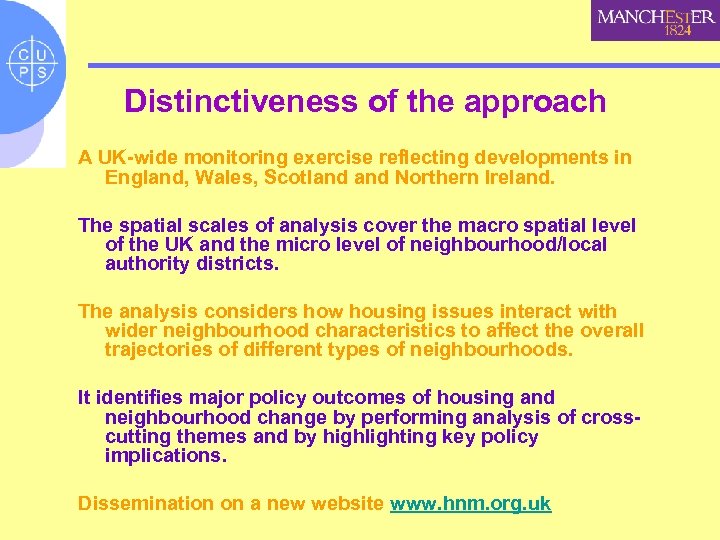 C U P S

MANCHESTER 1824

Distinctiveness of the approach

A UK-wide monitoring exercise reflecting developments in England, Wales, Scotland and Northern Ireland.

The spatial scales of analysis cover the macro spatial level of the UK and the micro level of neighbourhood/local authority districts.

The analysis considers how housing issues interact with wider neighbourhood characteristics to affect the overall trajectories of different types of neighbourhoods.

It identifies major policy outcomes of housing and neighbourhood change by performing analysis of cross-cutting themes and by highlighting key policy implications.

Dissemination on a new website www.hnm.org.uk